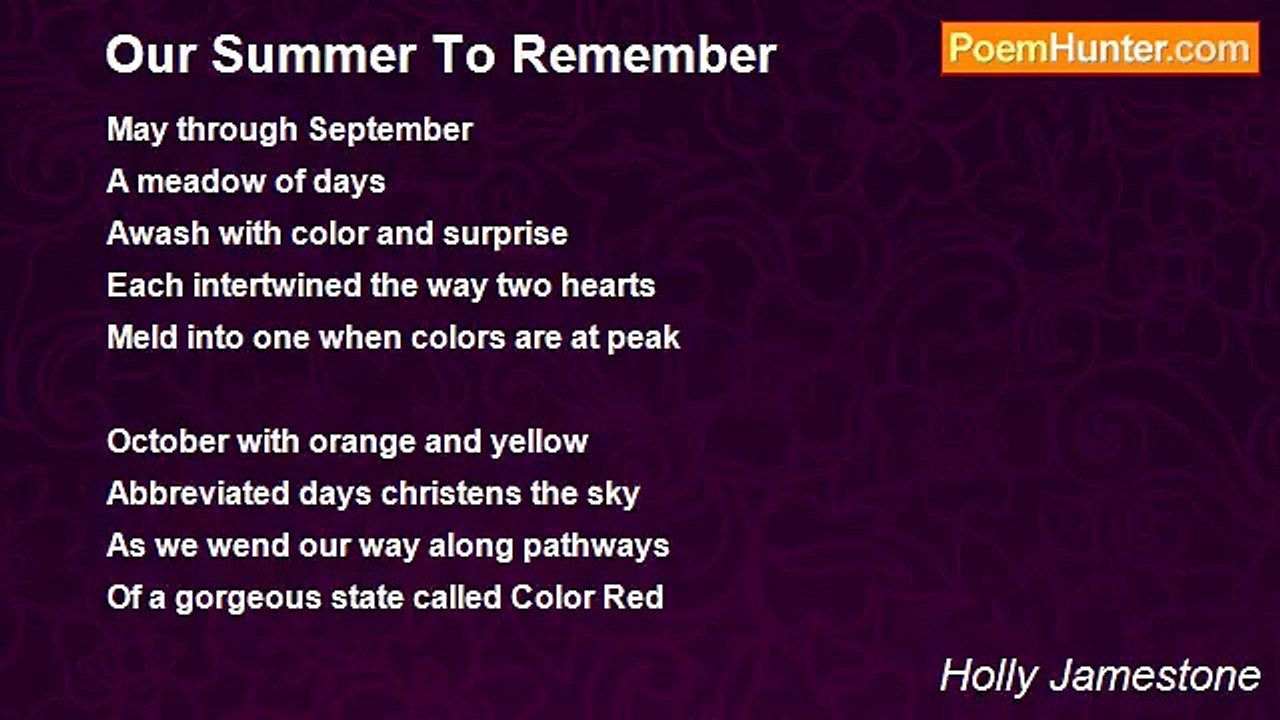 Our Summer To Remember

PoemHunter.com

May through September
A meadow of days
Awash with color and surprise
Each intertwined the way two hearts
Meld into one when colors are at peak

October with orange and yellow
Abbreviated days christens the sky
As we wend our way along pathways
Of a gorgeous state called Color Red

Holly Jamestone